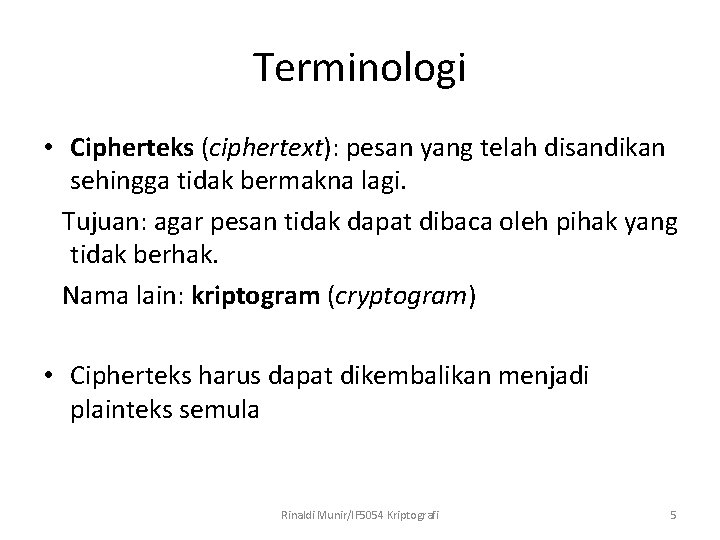 Terminologi

• Cipherteks (ciphertext): pesan yang telah disandikan sehingga tidak bermakna lagi.

Tujuan: agar pesan tidak dapat dibaca oleh pihak yang tidak berhak.

Nama lain: kriptogram (cryptogram)

• Cipherteks harus dapat dikembalikan menjadi plainteks semula

Rinaldi Munir/IF5054 Kriptografi

5